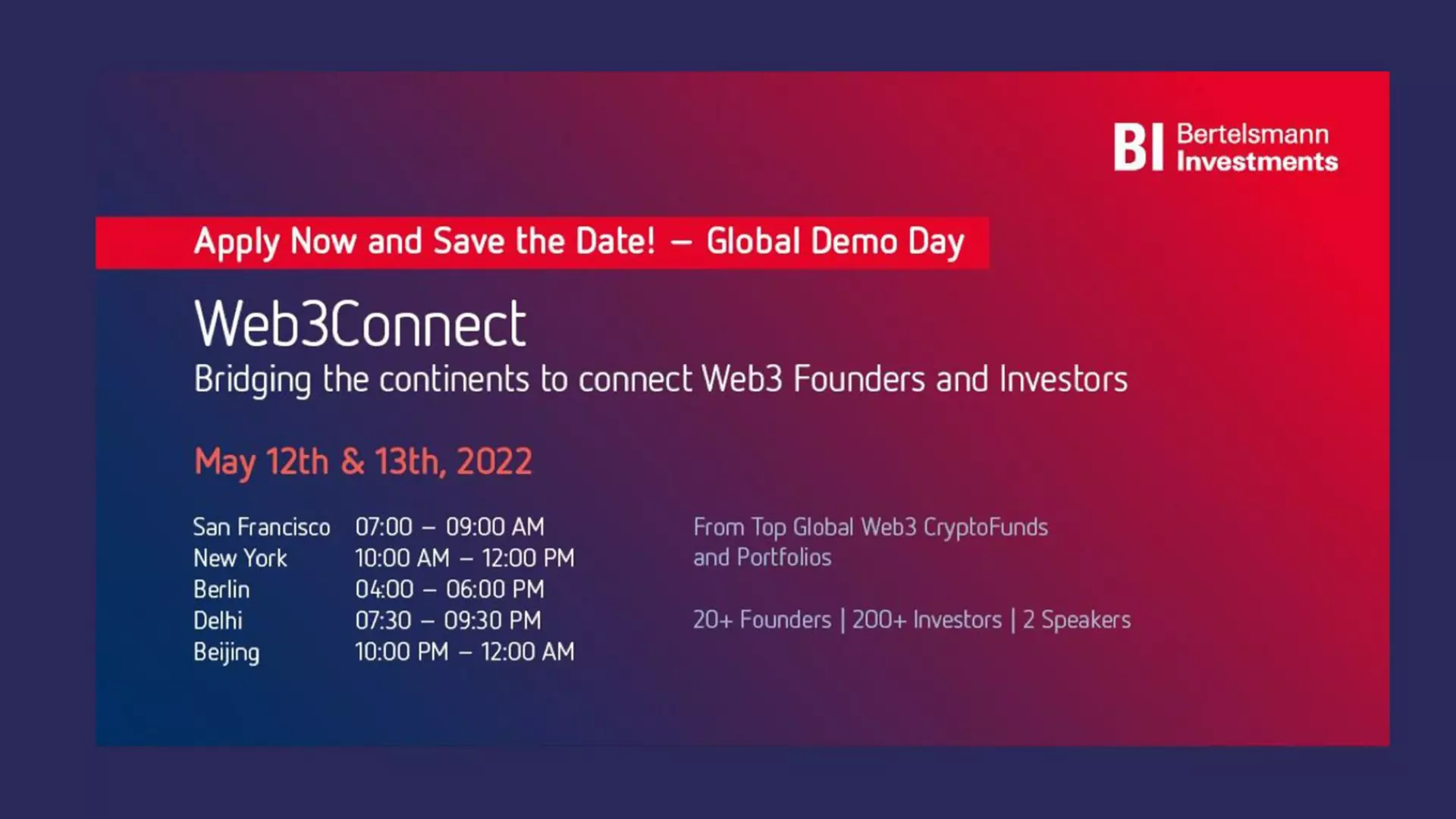 BI Bertelsmann Investments

Apply Now and Save the Date! – Global Demo Day

Web3Connect
Bridging the continents to connect Web3 Founders and Investors

May 12th & 13th, 2022

| San Francisco | 07:00 – 09:00 AM |
|---|---|
| New York | 10:00 AM – 12:00 PM |
| Berlin | 04:00 – 06:00 PM |
| Delhi | 07:30 – 09:30 PM |
| Beijing | 10:00 PM – 12:00 AM |

From Top Global Web3 CryptoFunds and Portfolios

20+ Founders | 200+ Investors | 2 Speakers